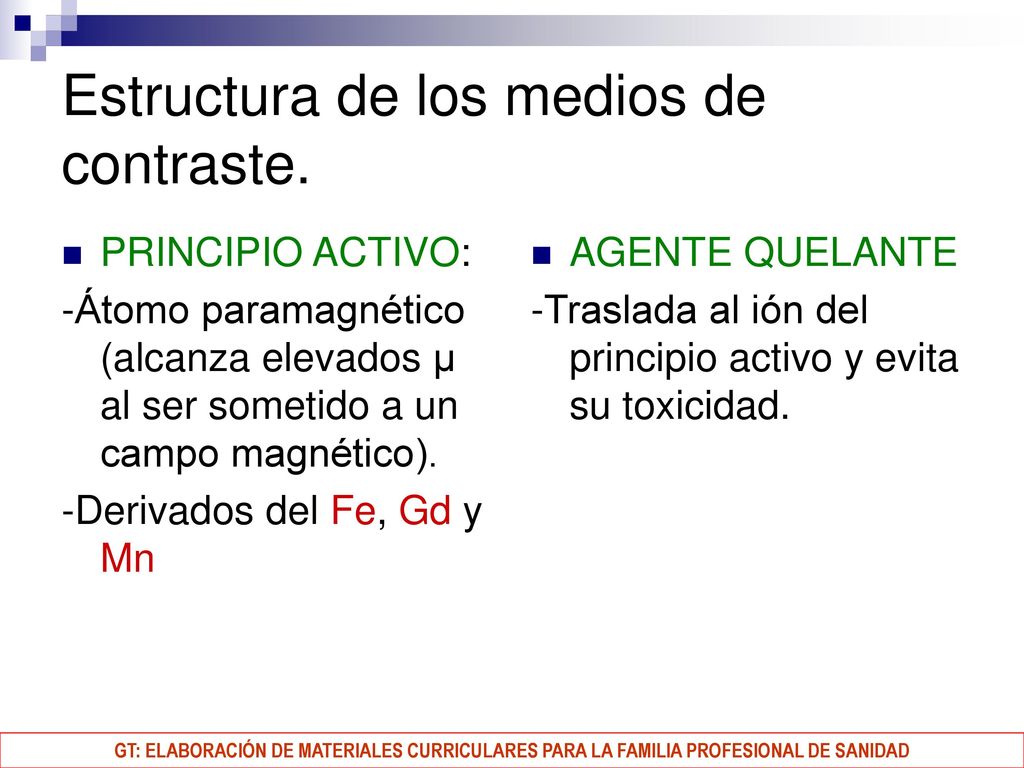 Estructura de los medios de contraste.

PRINCIPIO ACTIVO:

-Átomo paramagnético (alcanza elevados μ al ser sometido a un campo magnético).

-Derivados del Fe, Gd y Mn

AGENTE QUELANTE

-Traslada al ión del principio activo y evita su toxicidad.

GT: ELABORACIÓN DE MATERIALES CURRICULARES PARA LA FAMILIA PROFESIONAL DE SANIDAD